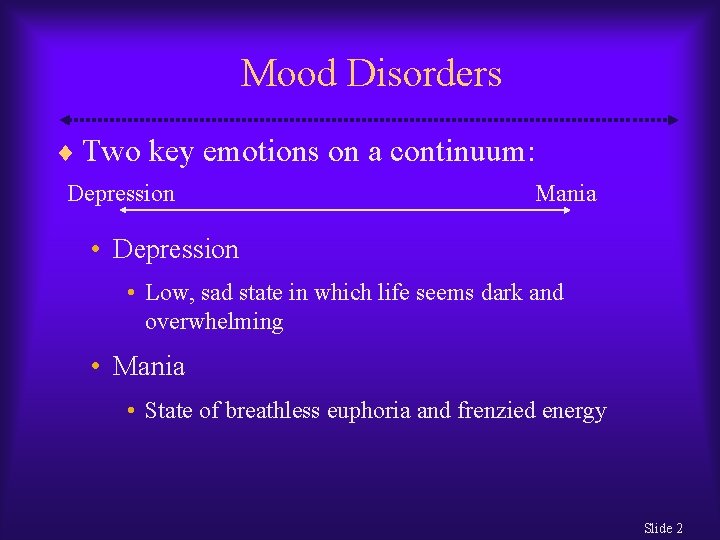 Mood Disorders

♦ Two key emotions on a continuum:

Depression Mania

• Depression
  • Low, sad state in which life seems dark and overwhelming
• Mania
  • State of breathless euphoria and frenzied energy

Slide 2